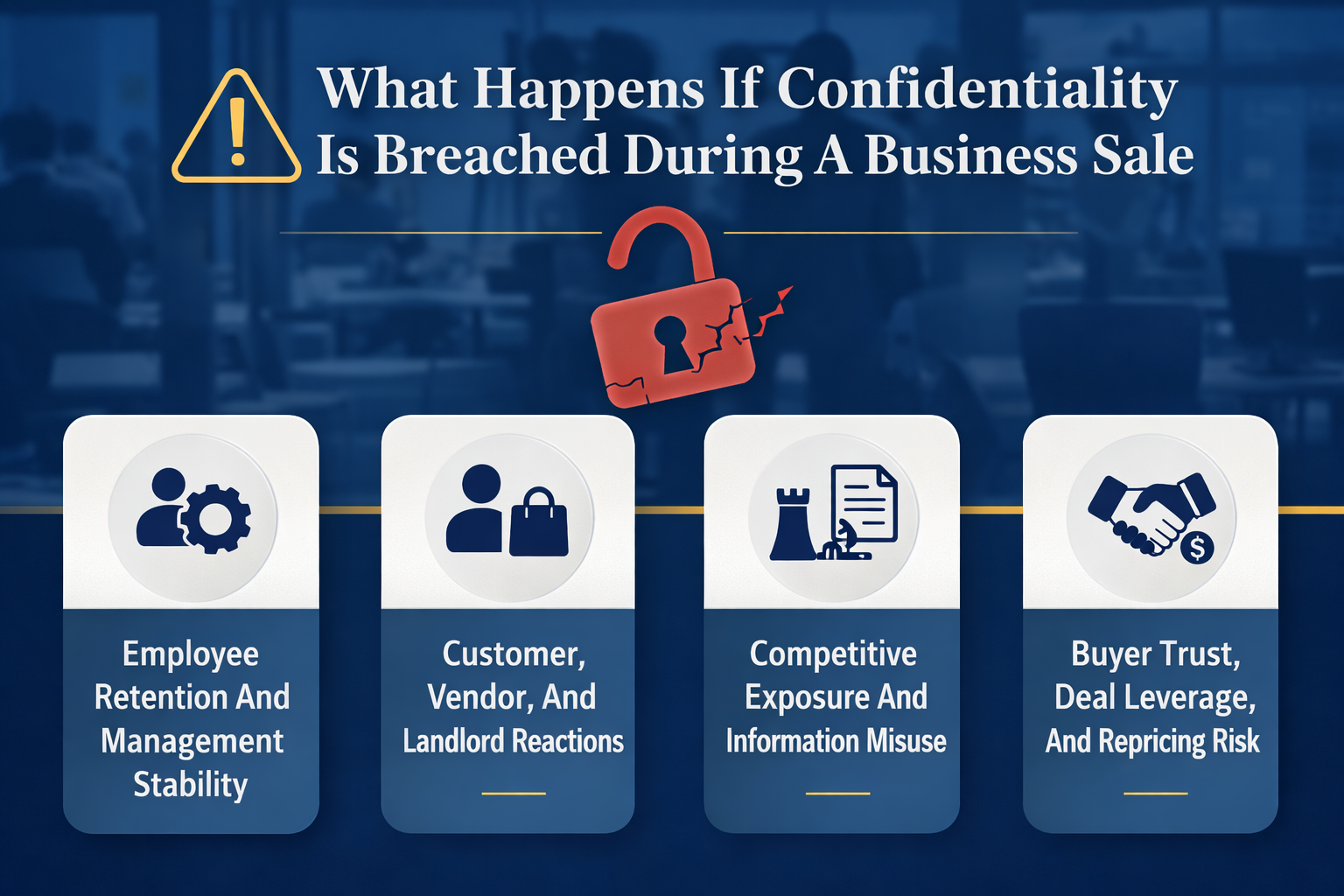 What Happens If Confidentiality Is Breached During A Business Sale

Employee Retention And Management Stability

Customer, Vendor, And Landlord Reactions

Competitive Exposure And Information Misuse

Buyer Trust, Deal Leverage, And Repricing Risk